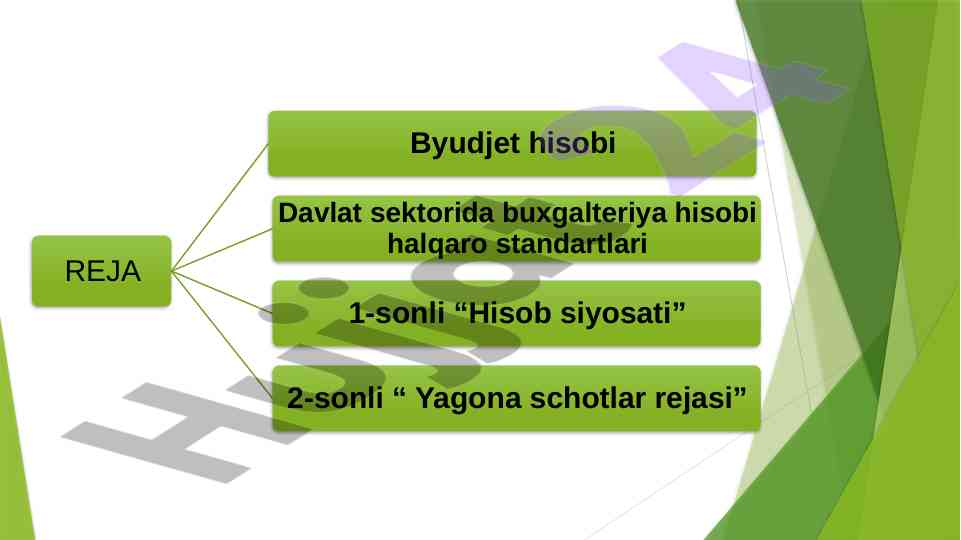 REJA

Byudjet hisobi

Davlat sektorida buxgalteriya hisobi halqaro standartlari

1-sonli “Hisob siyosati”

2-sonli “ Yagona schotlar rejasi”

Hujjat24